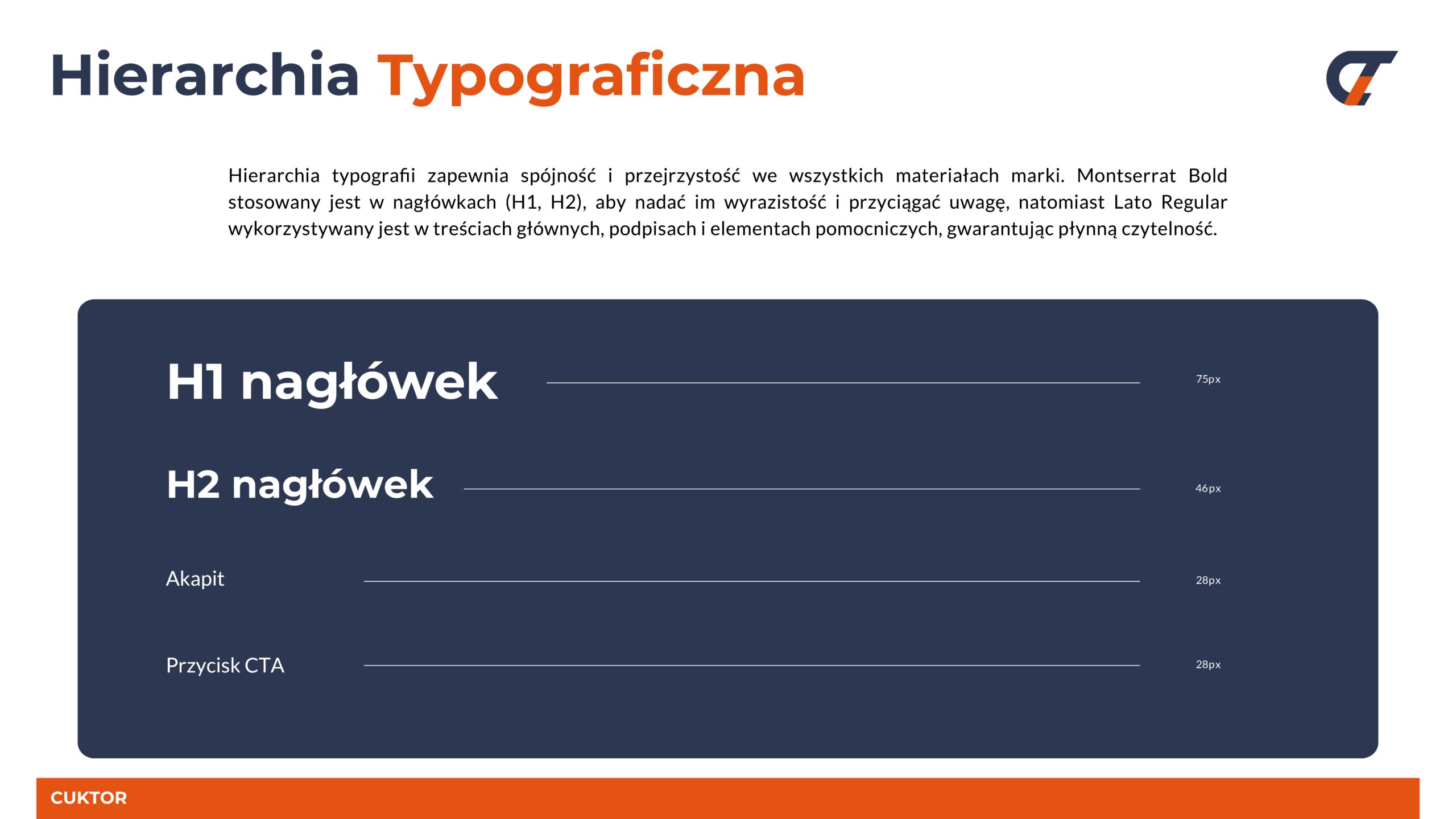 Hierarchia Typograficzna

Hierarchia typografii zapewnia spójność i przejrzystość we wszystkich materiałach marki. Montserrat Bold stosowany jest w nagłówkach (H1, H2), aby nadać im wyrazistość i przyciągać uwagę, natomiast Lato Regular wykorzystywany jest w treściach głównych, podpisach i elementach pomocniczych, gwarantując płynną czytelność.

H1 nagłówek 75px

H2 nagłówek 46px

Akapit 28px

Przycisk CTA 28px

CUKTOR